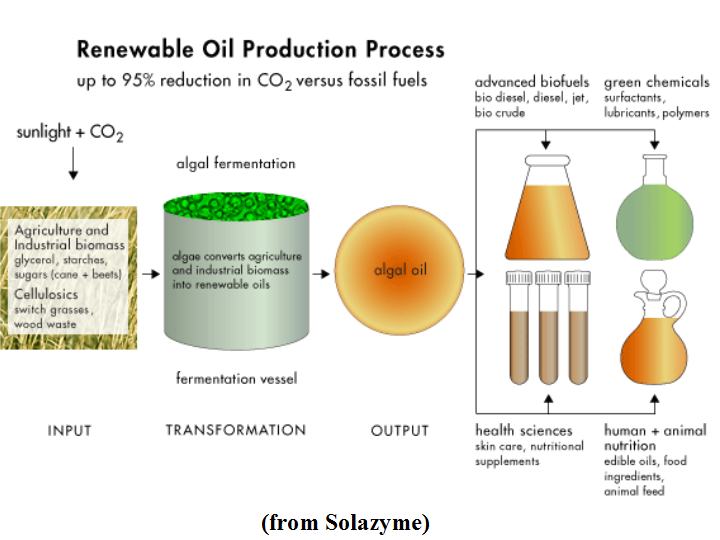 Renewable Oil Production Process
up to 95% reduction in $CO_2$ versus fossil fuels

sunlight + $CO_2$

Agriculture and Industrial biomass
glycerol, starches, sugars (cane + beets)
Cellulosics
switch grasses, wood waste

algal fermentation

algae converts agriculture and industrial biomass into renewable oils

fermentation vessel

algal oil

advanced biofuels
bio diesel, diesel, jet, bio crude

green chemicals
surfactants, lubricants, polymers

health sciences
skin care, nutritional supplements

human + animal nutrition
edible oils, food ingredients, animal feed

INPUT

TRANSFORMATION

OUTPUT

(from Solazyme)